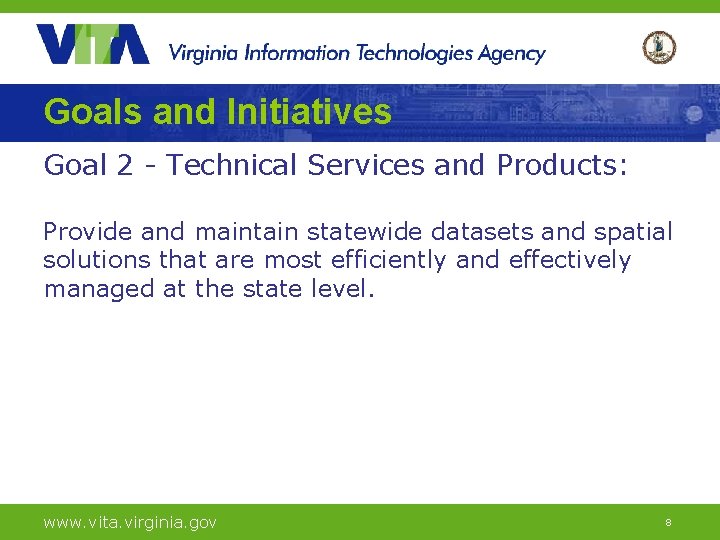 VITA Virginia Information Technologies Agency

Goals and Initiatives

Goal 2 - Technical Services and Products:

Provide and maintain statewide datasets and spatial solutions that are most efficiently and effectively managed at the state level.

www.vita.virginia.gov

8